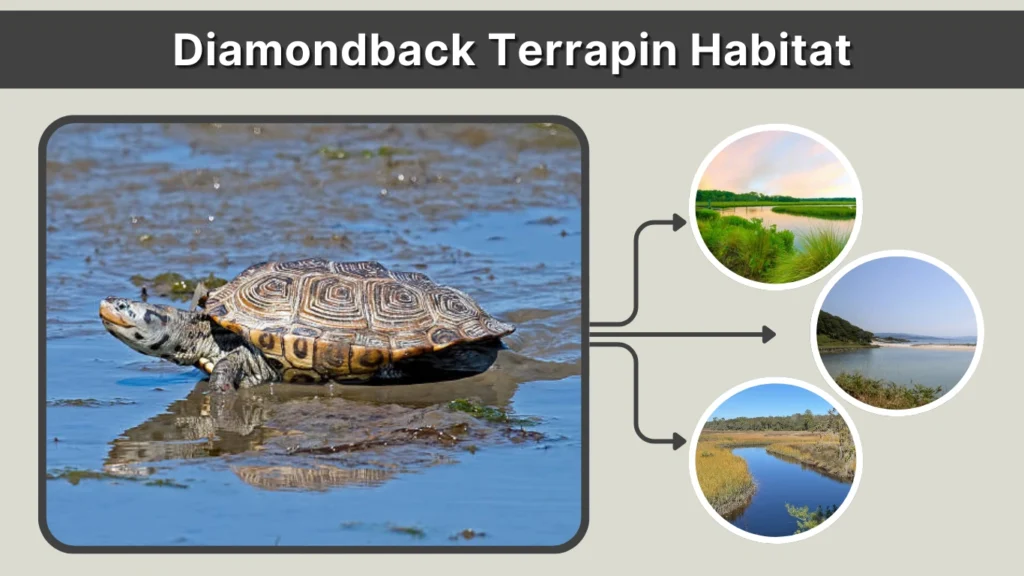 Diamondback Terrapin Habitat